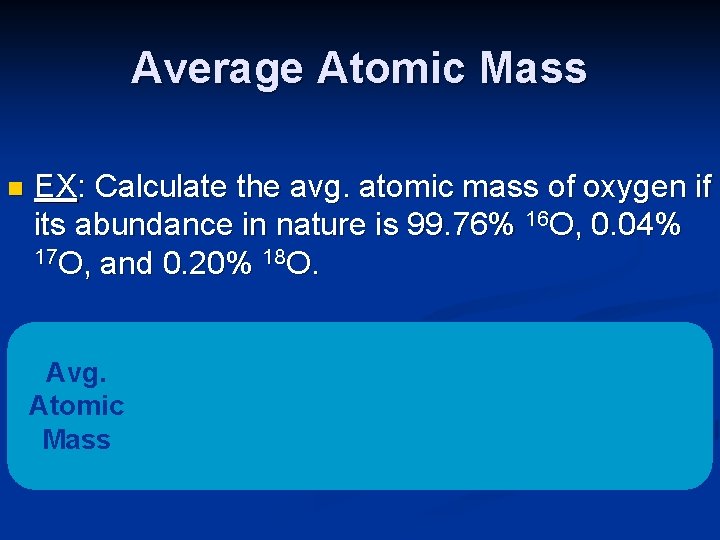 Average Atomic Mass

EX: Calculate the avg. atomic mass of oxygen if its abundance in nature is 99.76% $^{16}O$, 0.04% $^{17}O$, and 0.20% $^{18}O$.

Avg. Atomic Mass